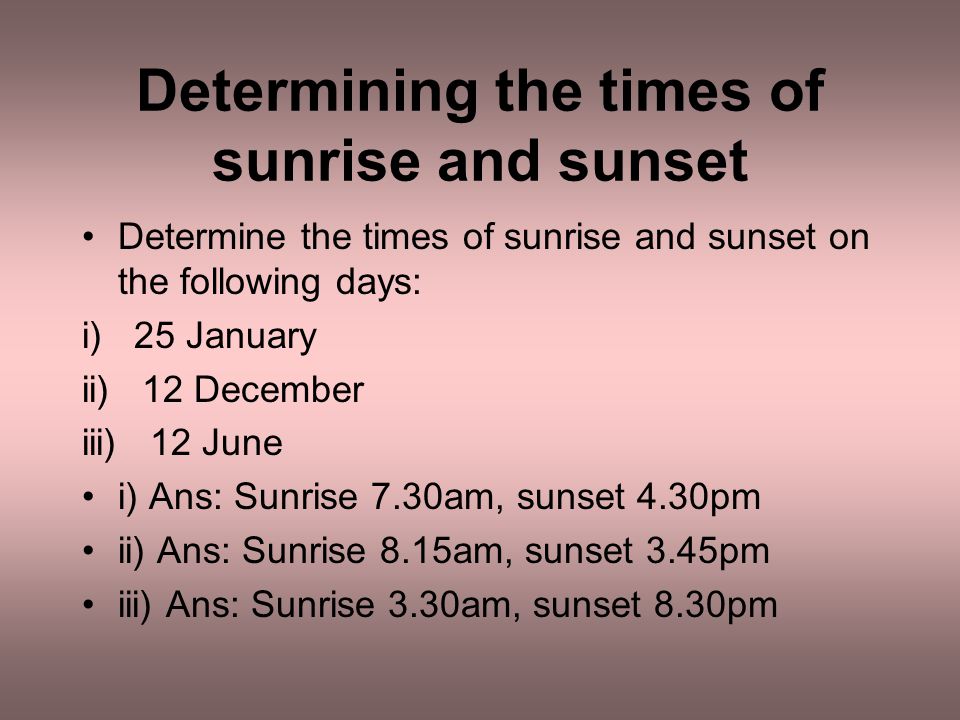 Determining the times of sunrise and sunset

• Determine the times of sunrise and sunset on the following days:

i) 25 January

ii) 12 December

iii) 12 June

• i) Ans: Sunrise 7.30am, sunset 4.30pm

• ii) Ans: Sunrise 8.15am, sunset 3.45pm

• iii) Ans: Sunrise 3.30am, sunset 8.30pm